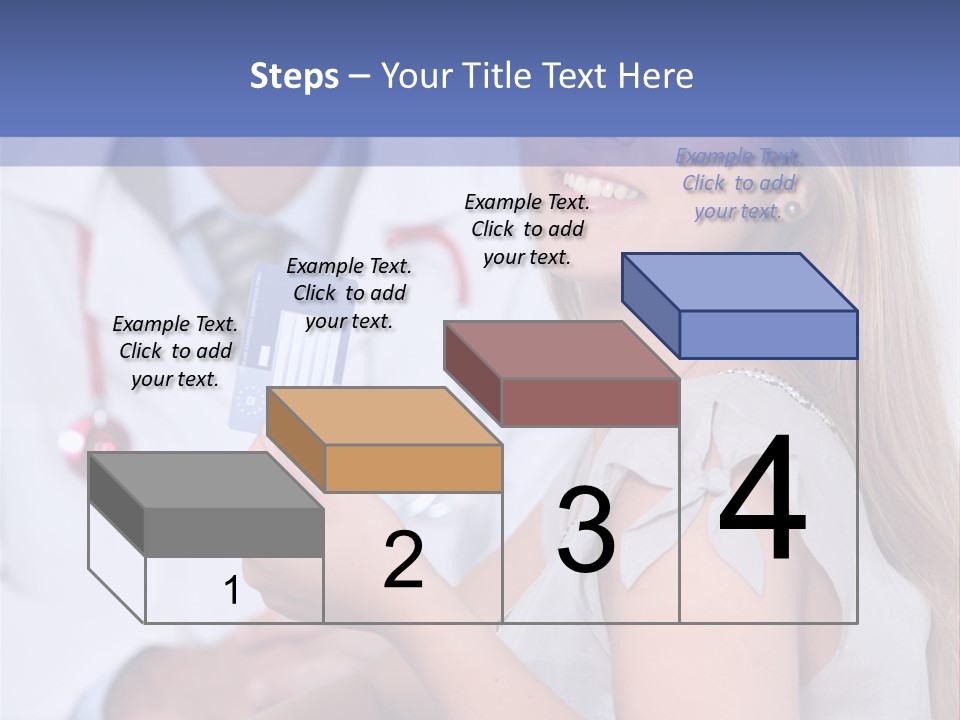 Steps – Your Title Text Here

Example Text. Click to add your text.

Example Text. Click to add your text.

Example Text. Click to add your text.

Example Text. Click to add your text.

1

2

3

4